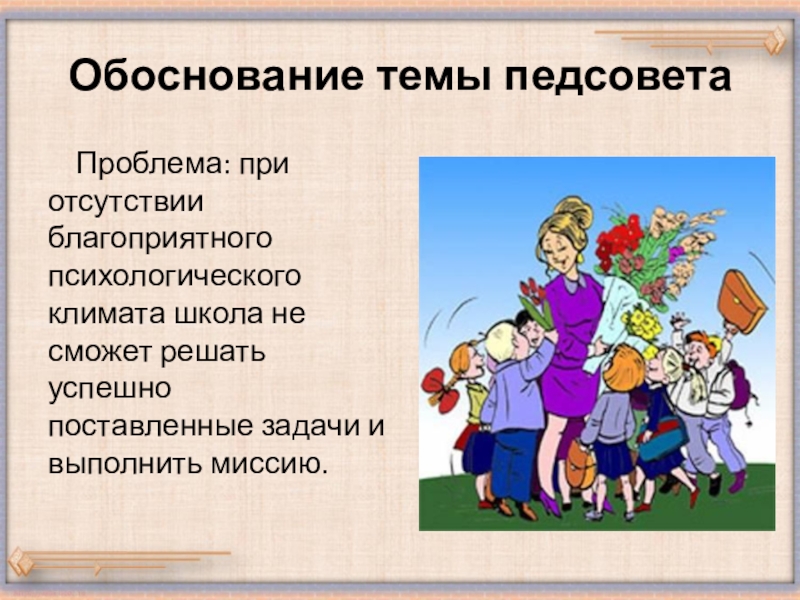 Обоснование темы педсовета

Проблема: при отсутствии благоприятного психологического климата школа не сможет решать успешно поставленные задачи и выполнить миссию.